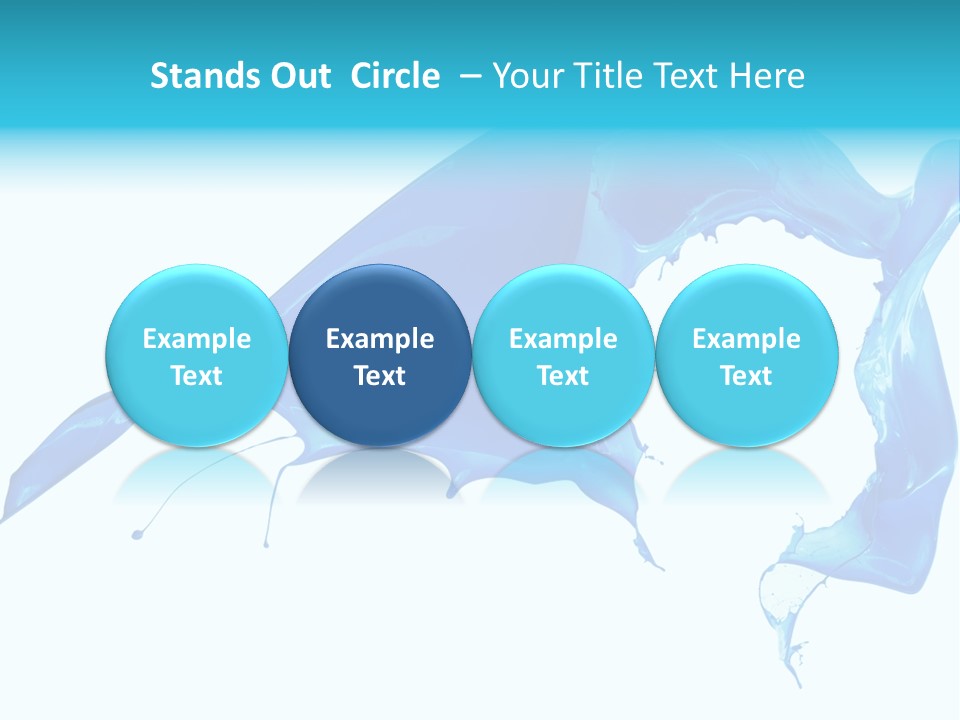 Stands Out Circle – Your Title Text Here

Example Text

Example Text

Example Text

Example Text